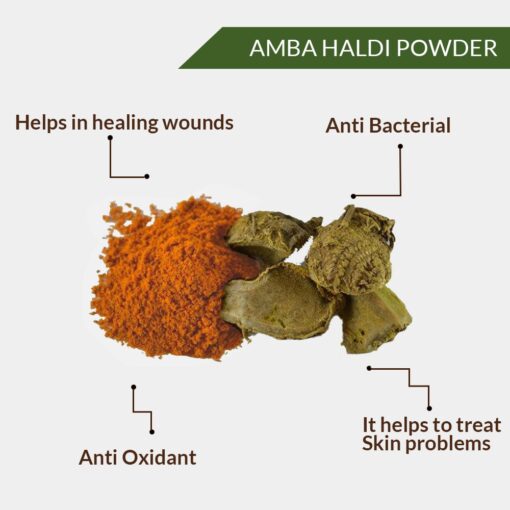 AMBA HALDI POWDER

Helps in healing wounds

Anti Bacterial

Anti Oxidant

It helps to treat Skin problems